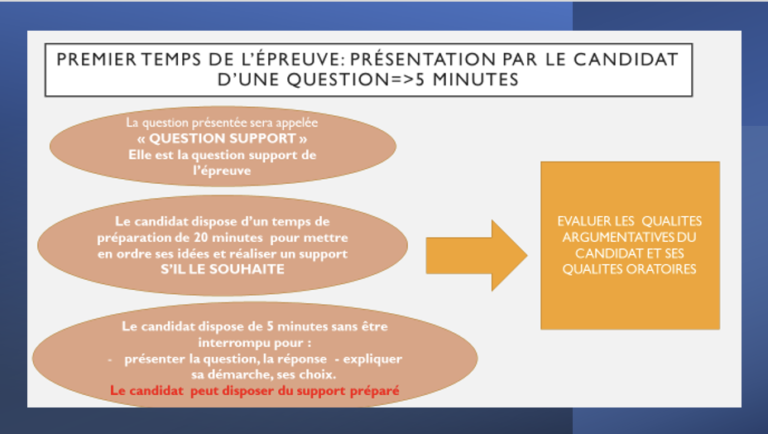 PREMIER TEMPS DE L'ÉPREUVE: PRÉSENTATION PAR LE CANDIDAT D'UNE QUESTION=>5 MINUTES

La question présentée sera appelée « QUESTION SUPPORT » Elle est la question support de l'épreuve

Le candidat dispose d'un temps de préparation de 20 minutes pour mettre en ordre ses idées et réaliser un support S'IL LE SOUHAITE

Le candidat dispose de 5 minutes sans être interrompu pour :
- présenter la question, la réponse - expliquer sa démarche, ses choix.
Le candidat peut disposer du support préparé

EVALUER LES QUALITES ARGUMENTATIVES DU CANDIDAT ET SES QUALITES ORATOIRES